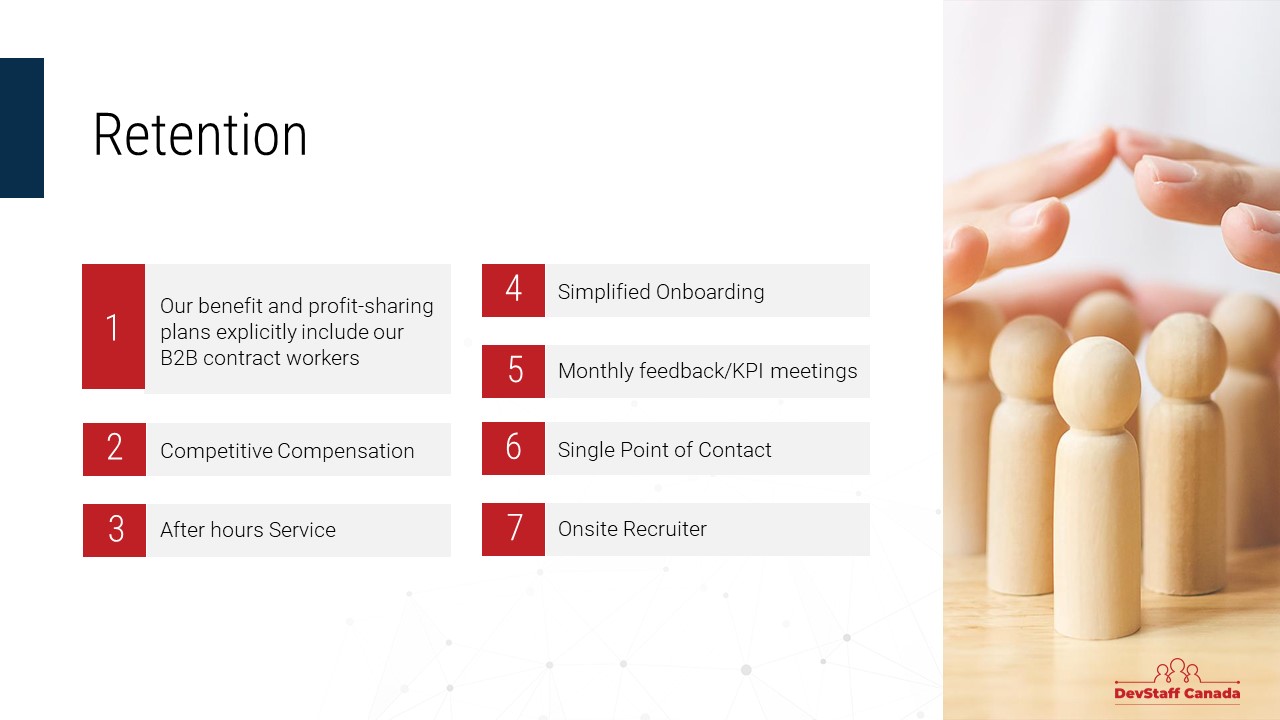 Retention

1 Our benefit and profit-sharing plans explicitly include our B2B contract workers

2 Competitive Compensation

3 After hours Service

4 Simplified Onboarding

5 Monthly feedback/KPI meetings

6 Single Point of Contact

7 Onsite Recruiter

DevStaff Canada